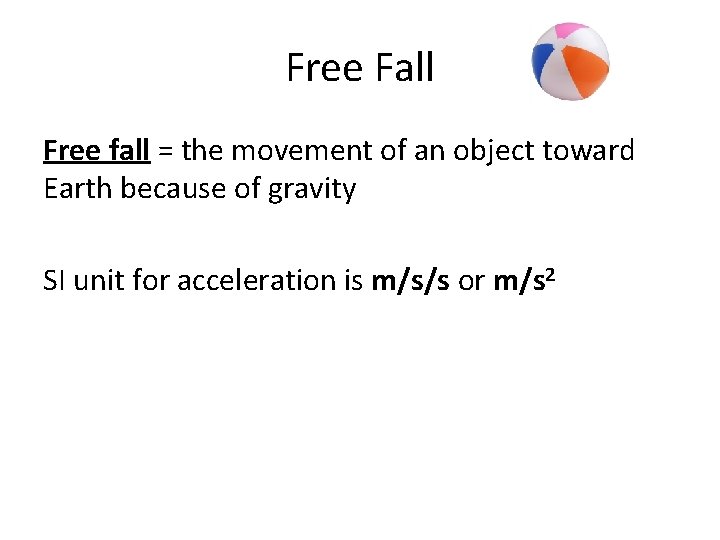 Free Fall

Free fall = the movement of an object toward Earth because of gravity

SI unit for acceleration is m/s/s or $m/s^2$